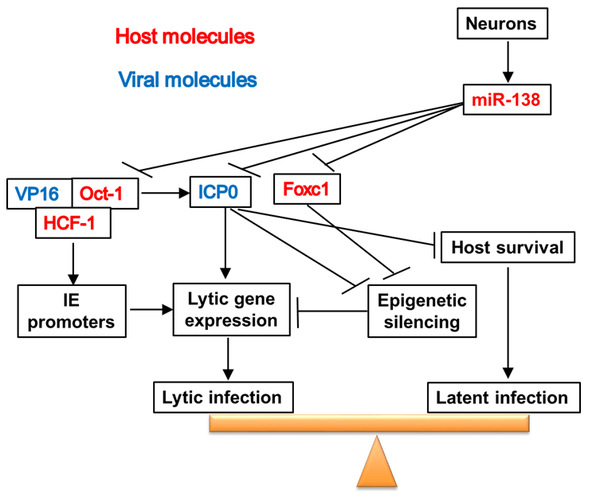 Host molecules

Viral molecules

Neurons

miR-138

VP16

Oct-1

HCF-1

ICP0

Foxc1

Host survival

IE promoters

Lytic gene expression

Epigenetic silencing

Lytic infection

Latent infection